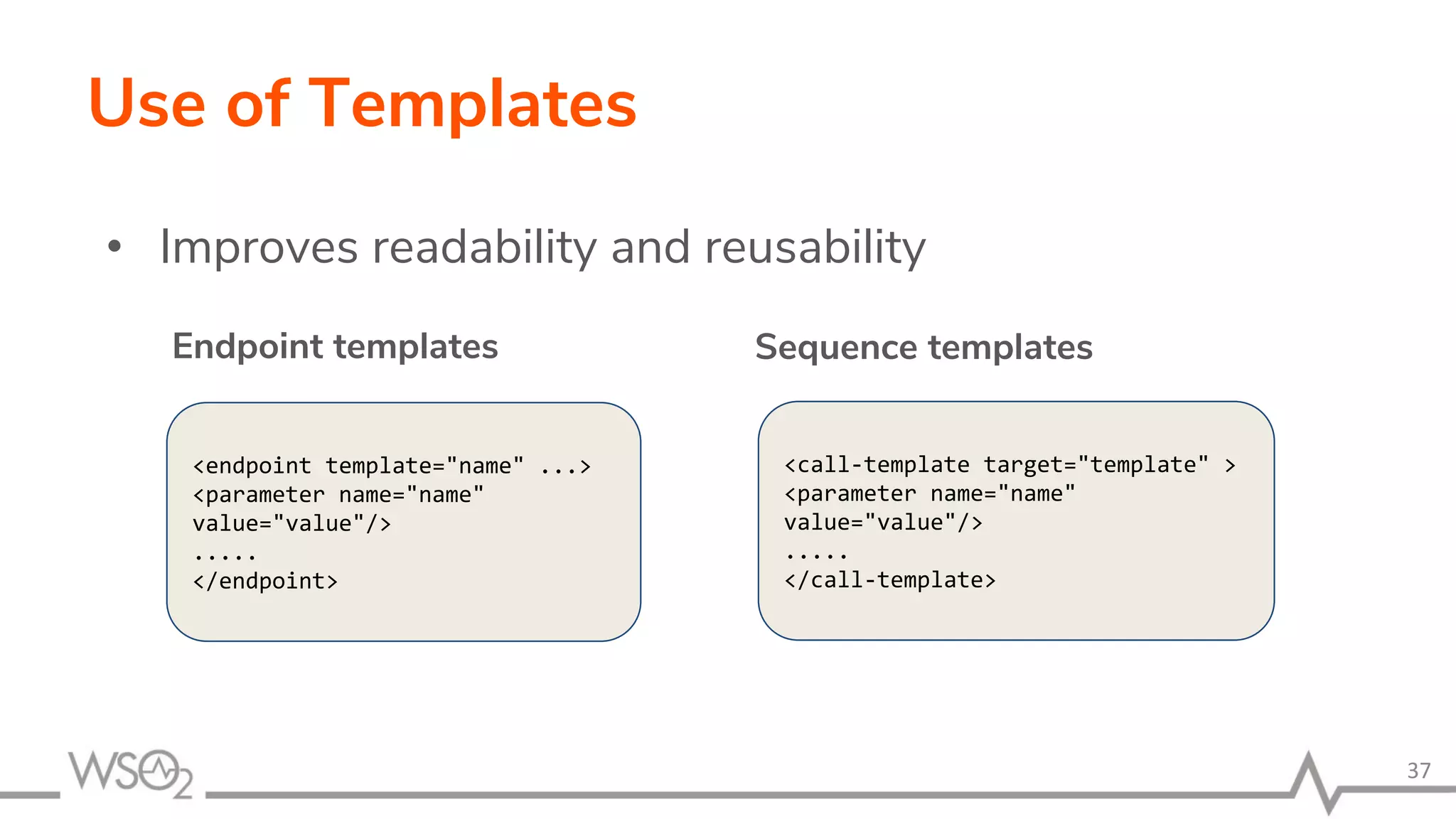 Use of Templates

• Improves readability and reusability

Endpoint templates

<endpoint template="name" ...>
<parameter name="name"
value="value"/>
.....
</endpoint>

Sequence templates

<call-template target="template" >
<parameter name="name"
value="value"/>
.....
</call-template>

WSO2

37